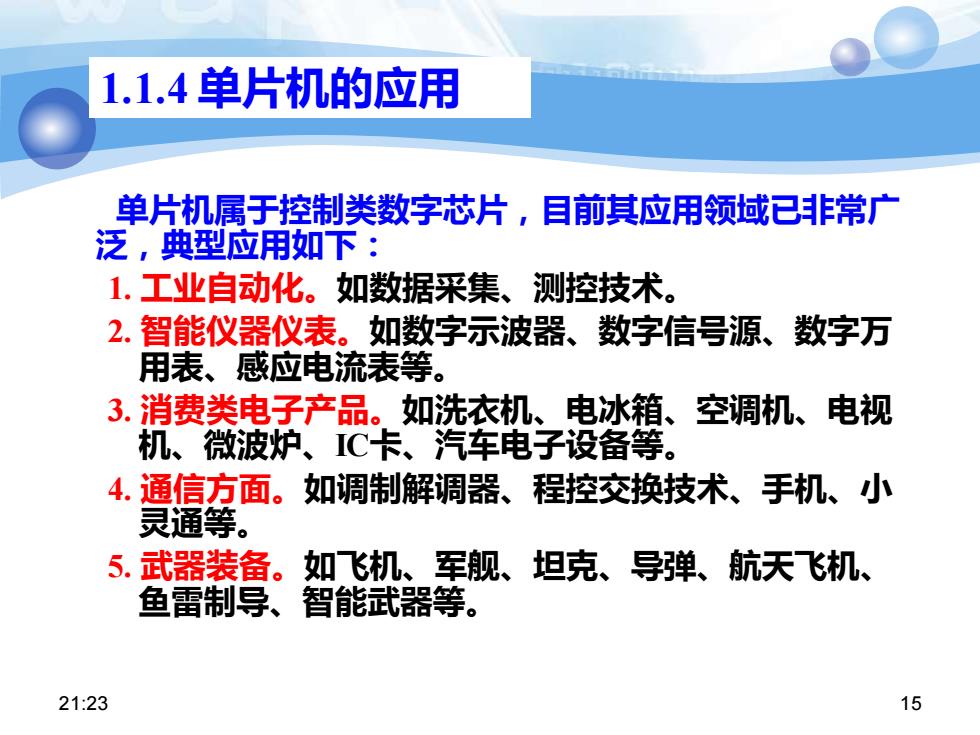 1.1.4 单片机的应用

单片机属于控制类数字芯片，目前其应用领域已非常广泛，典型应用如下：

1. 工业自动化。如数据采集、测控技术。

2. 智能仪器仪表。如数字示波器、数字信号源、数字万用表、感应电流表等。

3. 消费类电子产品。如洗衣机、电冰箱、空调机、电视机、微波炉、IC卡、汽车电子设备等。

4. 通信方面。如调制解调器、程控交换技术、手机、小灵通等。

5. 武器装备。如飞机、军舰、坦克、导弹、航天飞机、鱼雷制导、智能武器等。

21:23

15